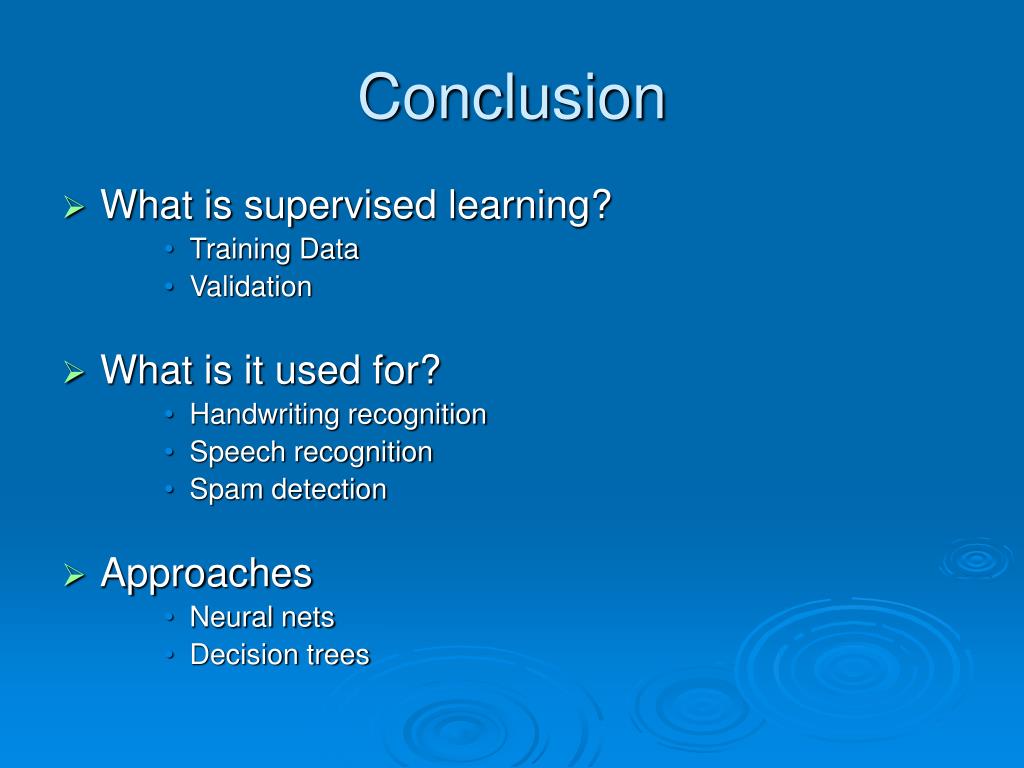 Conclusion

➢ What is supervised learning?
• Training Data
• Validation

➢ What is it used for?
• Handwriting recognition
• Speech recognition
• Spam detection

➢ Approaches
• Neural nets
• Decision trees